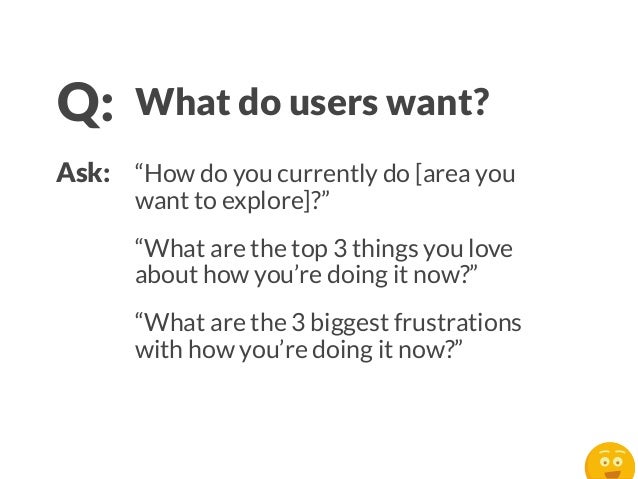 Q: What do users want?

Ask: “How do you currently do [area you want to explore]?”

“What are the top 3 things you love about how you’re doing it now?”

“What are the 3 biggest frustrations with how you’re doing it now?”